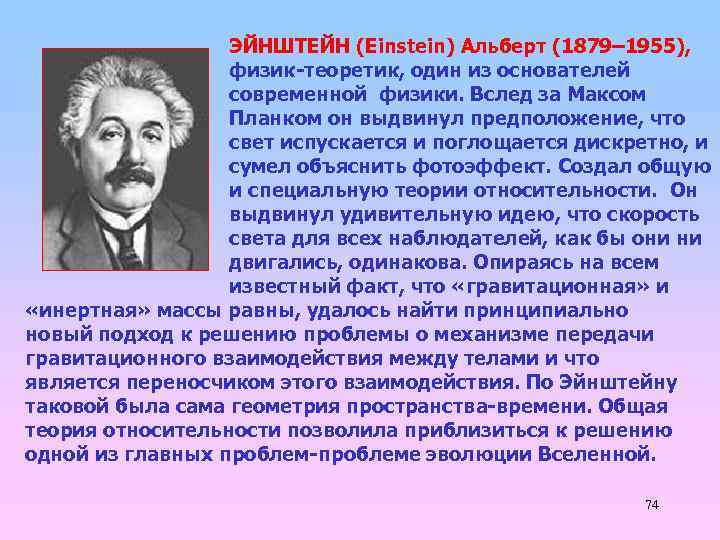 ЭЙНШТЕЙН (Einstein) Альберт (1879–1955), физик-теоретик, один из основателей современной физики. Вслед за Максом Планком он выдвинул предположение, что свет испускается и поглощается дискретно, и сумел объяснить фотоэффект. Создал общую и специальную теории относительности. Он выдвинул удивительную идею, что скорость света для всех наблюдателей, как бы они ни двигались, одинакова. Опираясь на всем известный факт, что «гравитационная» и «инертная» массы равны, удалось найти принципиально новый подход к решению проблемы о механизме передачи гравитационного взаимодействия между телами и что является переносчиком этого взаимодействия. По Эйнштейну таковой была сама геометрия пространства-времени. Общая теория относительности позволила приблизиться к решению одной из главных проблем-проблеме эволюции Вселенной.

74